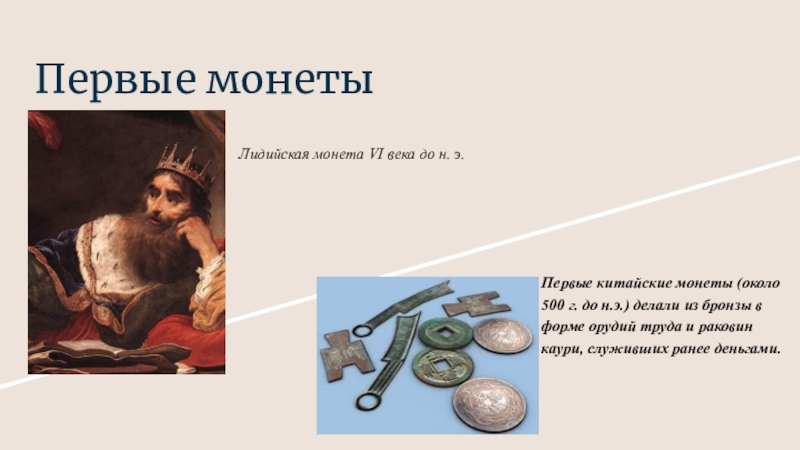 Первые монеты

Лидийская монета VI века до н. э.

Первые китайские монеты (около 500 г. до н.э.) делали из бронзы в форме орудий труда и раковин каури, служивших ранее деньгами.